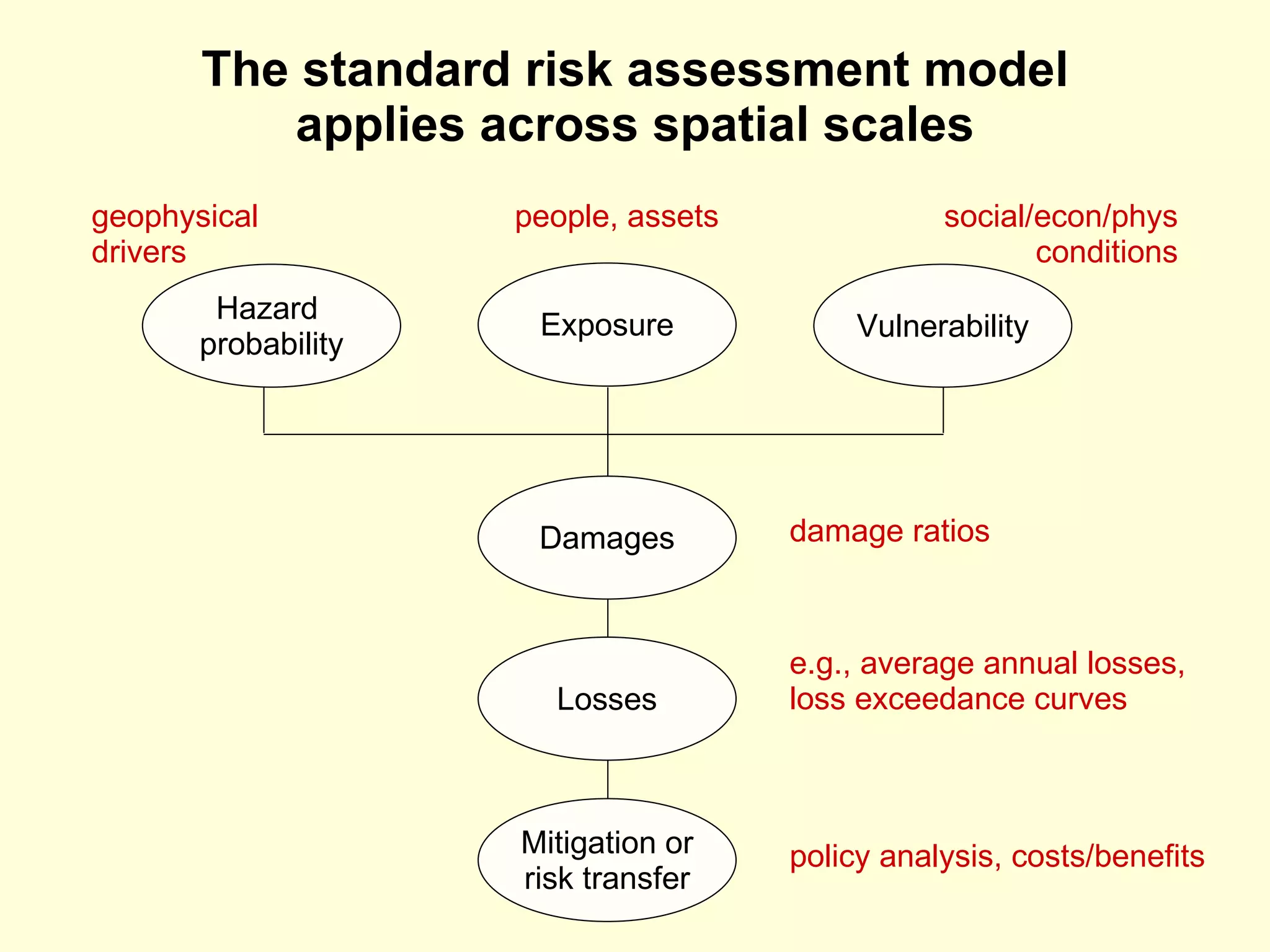 The standard risk assessment model applies across spatial scales

geophysical drivers

people, assets

social/econ/phys conditions

Hazard probability

Exposure

Vulnerability

Damages

damage ratios

Losses

e.g., average annual losses, loss exceedance curves

Mitigation or risk transfer

policy analysis, costs/benefits